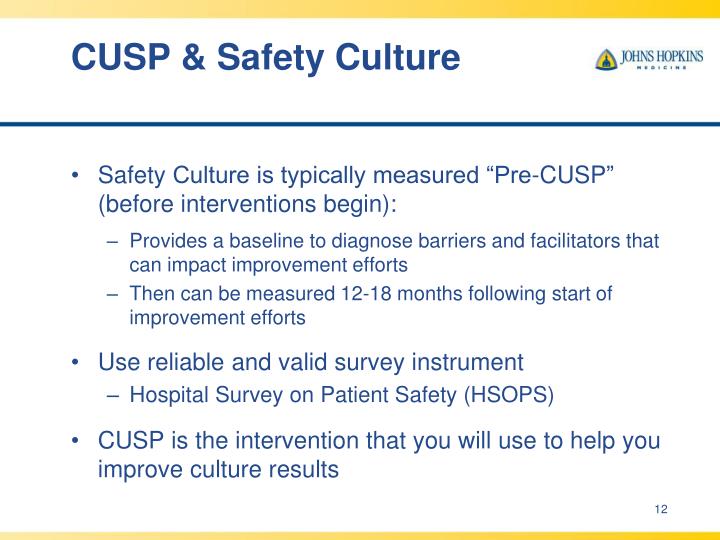 CUSP & Safety Culture

JOHNS HOPKINS
MEDICINE

• Safety Culture is typically measured “Pre-CUSP” (before interventions begin):
– Provides a baseline to diagnose barriers and facilitators that can impact improvement efforts
– Then can be measured 12-18 months following start of improvement efforts

• Use reliable and valid survey instrument
– Hospital Survey on Patient Safety (HSOPS)

• CUSP is the intervention that you will use to help you improve culture results

12